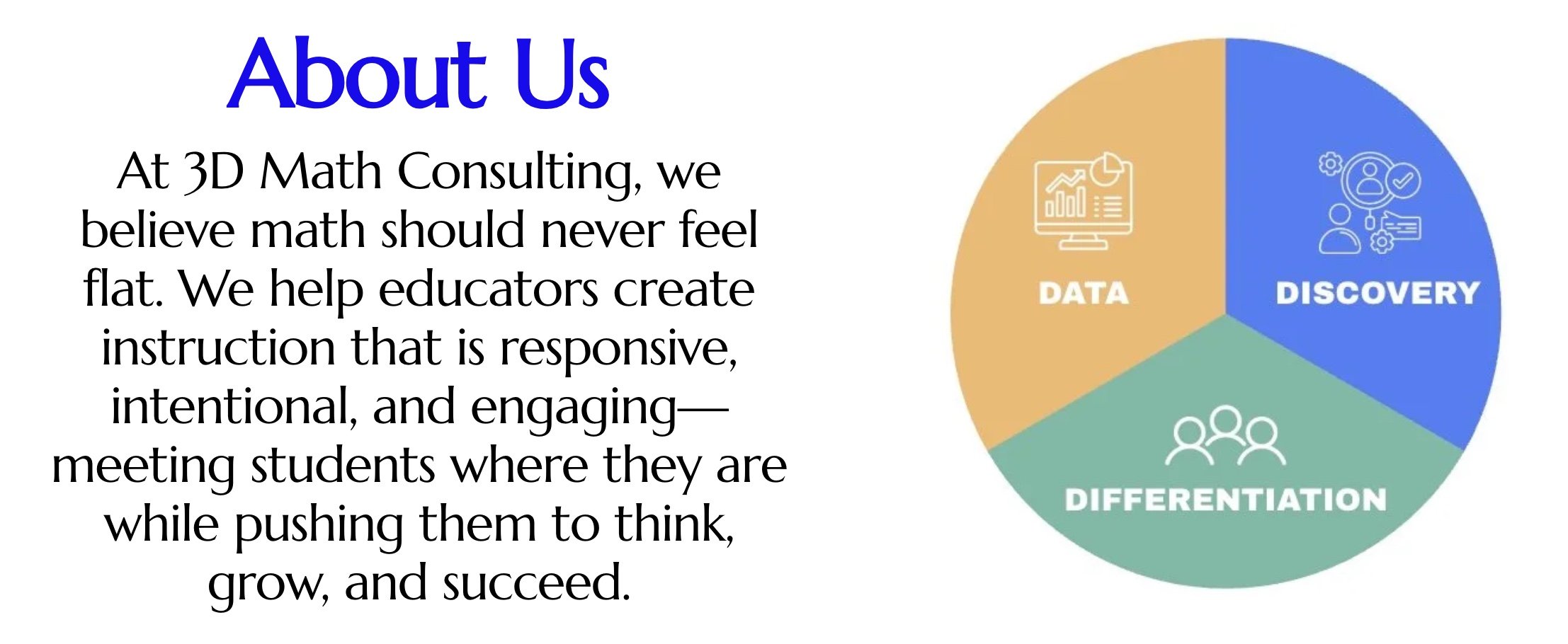 About Us

At 3D Math Consulting, we believe math should never feel flat. We help educators create instruction that is responsive, intentional, and engaging—meeting students where they are while pushing them to think, grow, and succeed.

DATA

DISCOVERY

DIFFERENTIATION